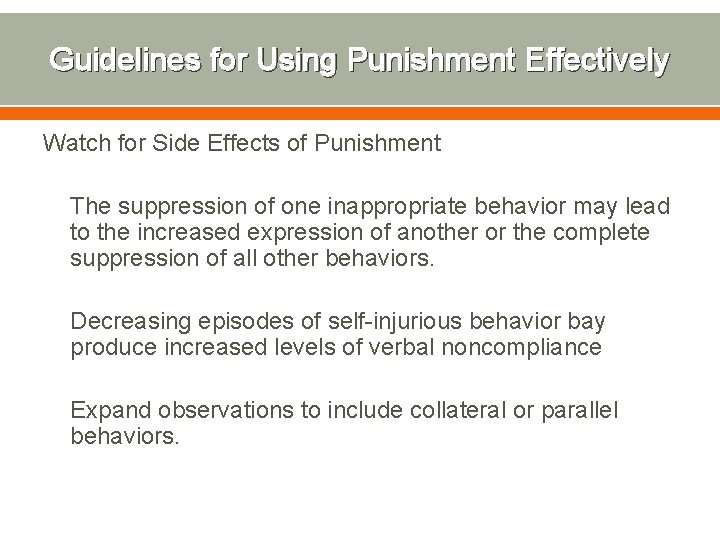 Guidelines for Using Punishment Effectively

Watch for Side Effects of Punishment

The suppression of one inappropriate behavior may lead to the increased expression of another or the complete suppression of all other behaviors.

Decreasing episodes of self-injurious behavior bay produce increased levels of verbal noncompliance

Expand observations to include collateral or parallel behaviors.